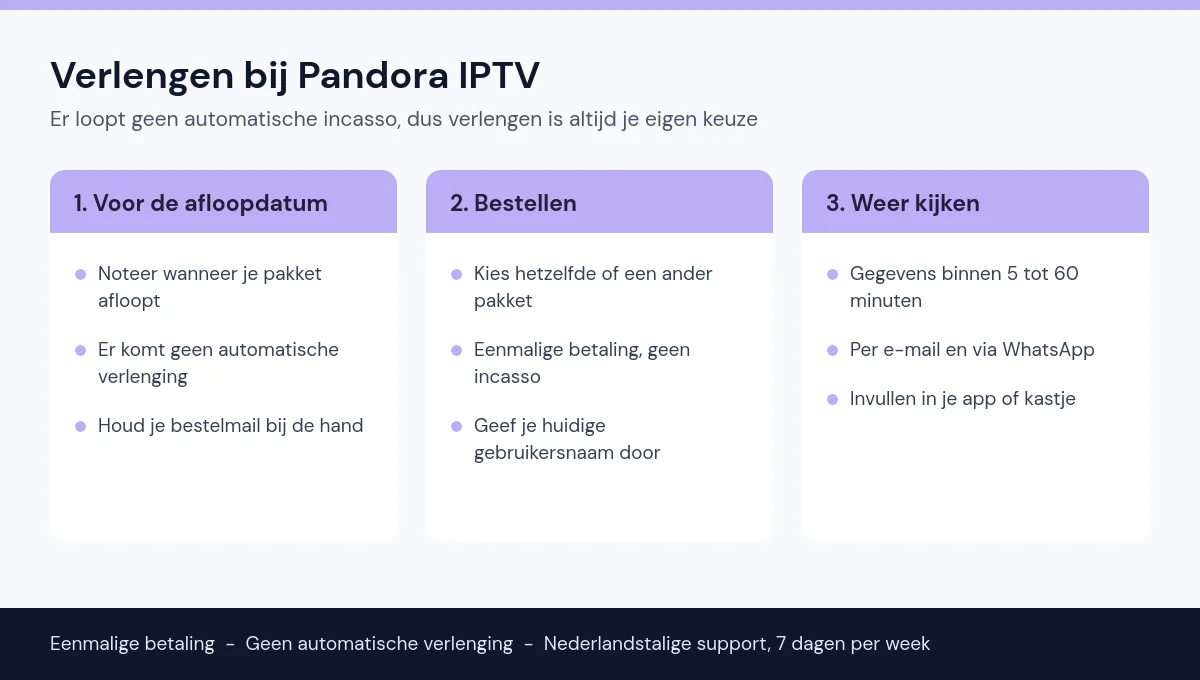 Verlengen bij Pandora IPTV

Er loopt geen automatische incasso, dus verlengen is altijd je eigen keuze

1. Voor de afloopdatum

• Noteer wanneer je pakket afloopt

• Er komt geen automatische verlenging

• Houd je bestelmail bij de hand

2. Bestellen

• Kies hetzelfde of een ander pakket

• Eenmalige betaling, geen incasso

• Geef je huidige gebruikersnaam door

3. Weer kijken

• Gegevens binnen 5 tot 60 minuten

• Per e-mail en via WhatsApp

• Invullen in je app of kastje

Eenmalige betaling - Geen automatische verlenging - Nederlandstalige support, 7 dagen per week